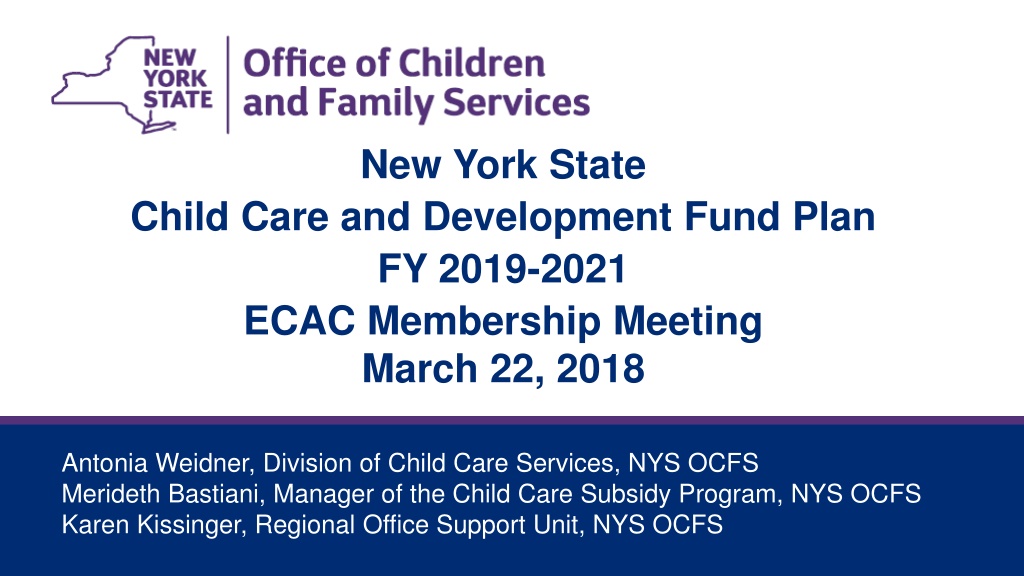 NEW YORK STATE

Office of Children and Family Services

New York State
Child Care and Development Fund Plan
FY 2019-2021
ECAC Membership Meeting
March 22, 2018

Antonia Weidner, Division of Child Care Services, NYS OCFS
Merideth Bastiani, Manager of the Child Care Subsidy Program, NYS OCFS
Karen Kissinger, Regional Office Support Unit, NYS OCFS